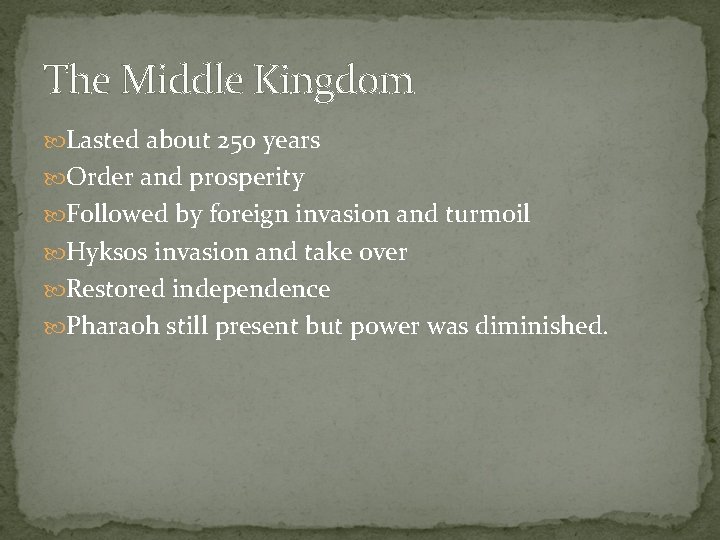 The Middle Kingdom

Lasted about 250 years
Order and prosperity
Followed by foreign invasion and turmoil
Hyksos invasion and take over
Restored independence
Pharaoh still present but power was diminished.